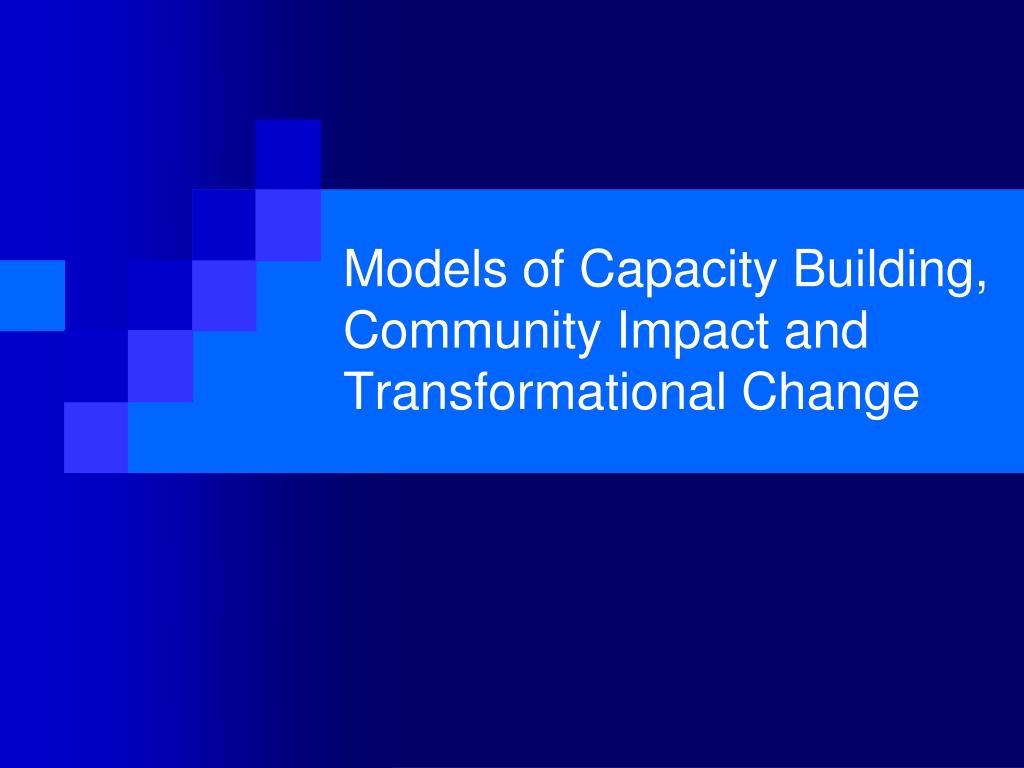 Models of Capacity Building, Community Impact and Transformational Change